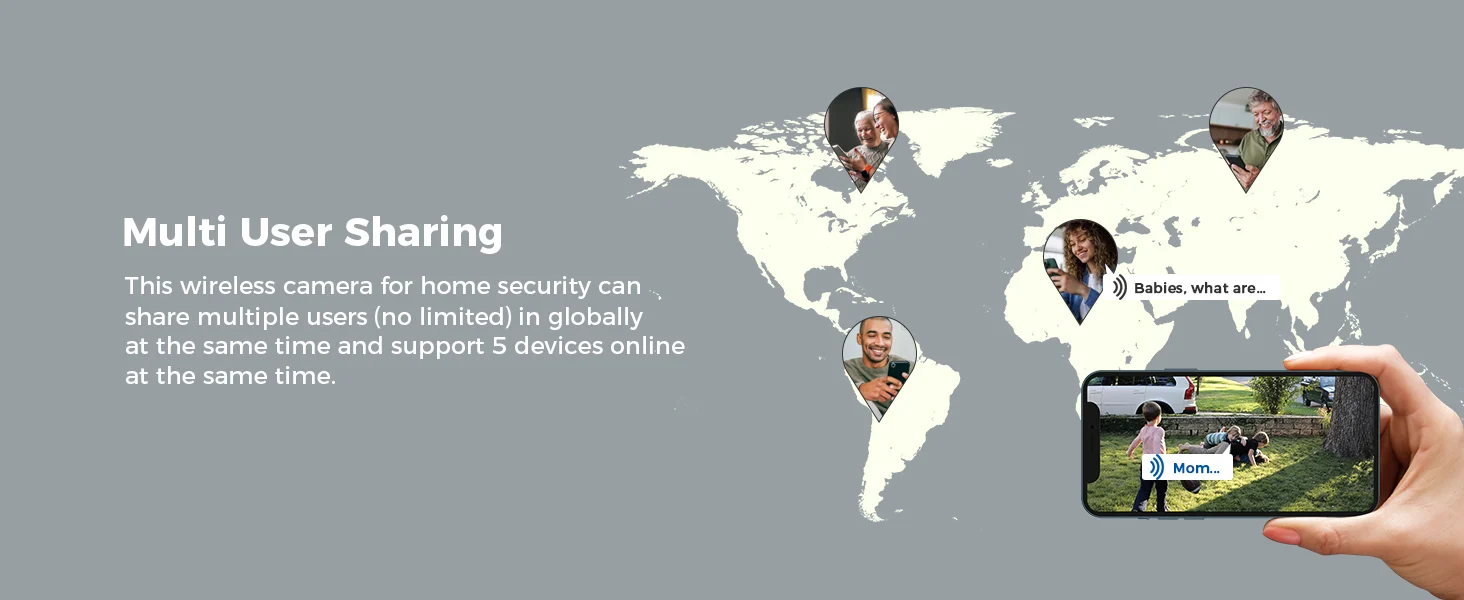 Multi User Sharing

This wireless camera for home security can share multiple users (no limited) in globally at the same time and support 5 devices online at the same time.

Babies, what are...

Mom...